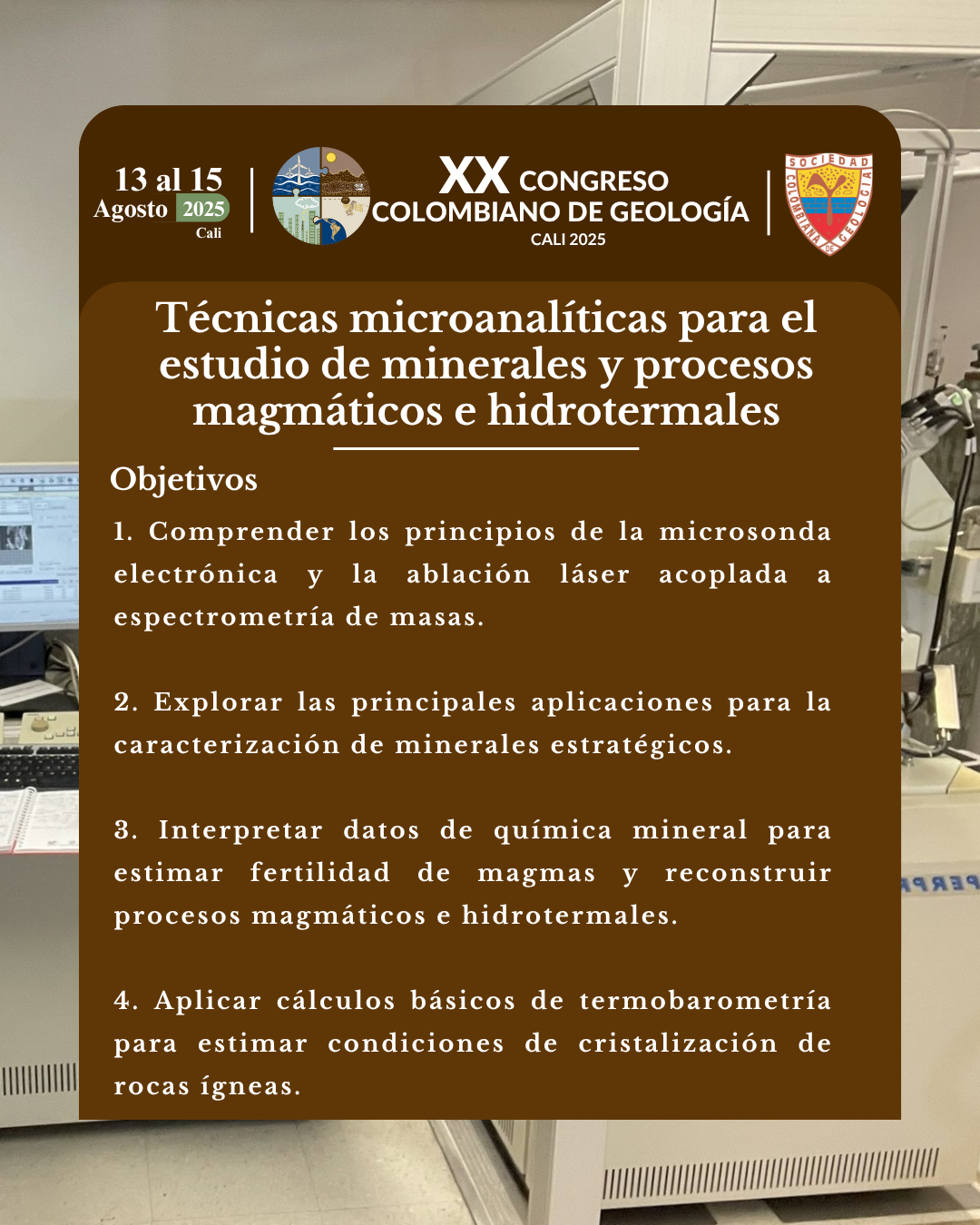 13 al 15
Agosto 2025
Cali

XX CONGRESO
COLOMBIANO DE GEOLOGÍA
CALI 2025

SOCIEDAD COLOMBIANA DE GEOLOGIA

Técnicas microanalíticas para el estudio de minerales y procesos magmáticos e hidrotermales

Objetivos

1. Comprender los principios de la microsonda electrónica y la ablación láser acoplada a espectrometría de masas.

2. Explorar las principales aplicaciones para la caracterización de minerales estratégicos.

3. Interpretar datos de química mineral para estimar fertilidad de magmas y reconstruir procesos magmáticos e hidrotermales.

4. Aplicar cálculos básicos de termobarometría para estimar condiciones de cristalización de rocas ígneas.